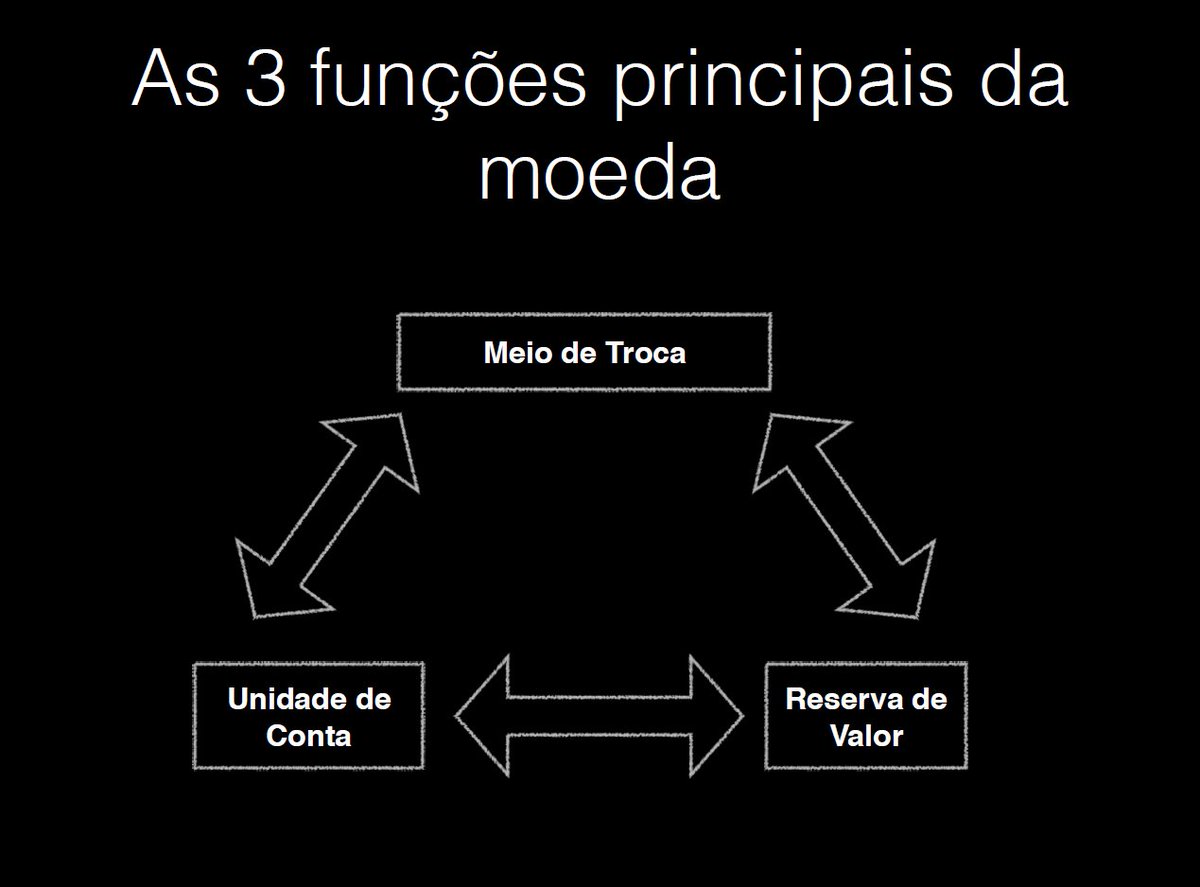 As 3 funções principais da moeda

Meio de Troca

Unidade de Conta

Reserva de Valor